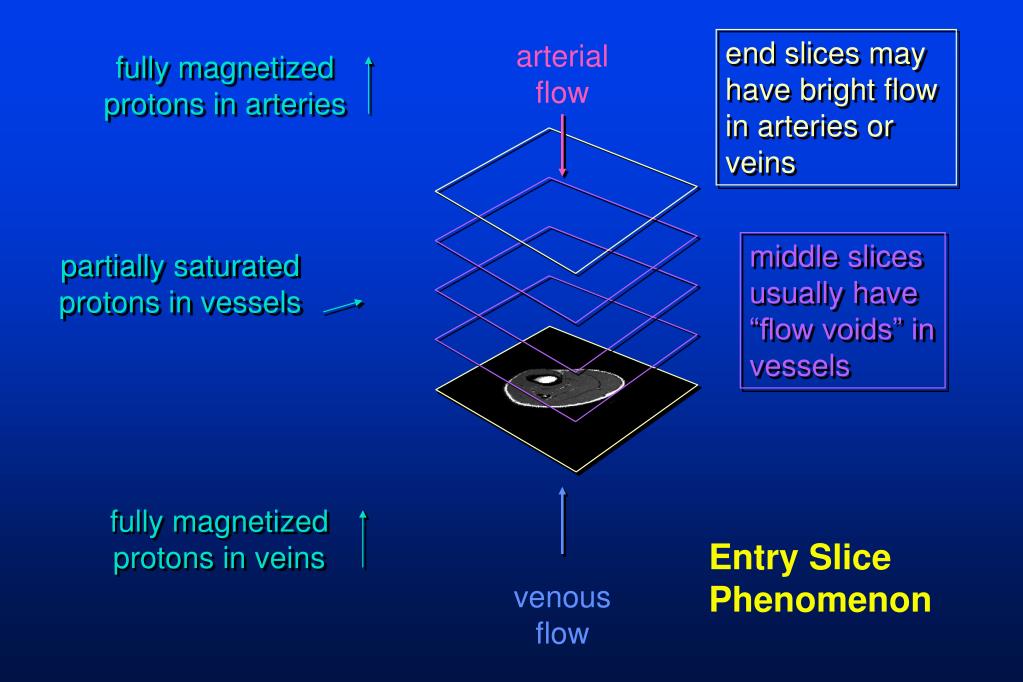 fully magnetized protons in arteries

arterial flow

end slices may have bright flow in arteries or veins

partially saturated protons in vessels

middle slices usually have “flow voids” in vessels

fully magnetized protons in veins

venous flow

Entry Slice Phenomenon